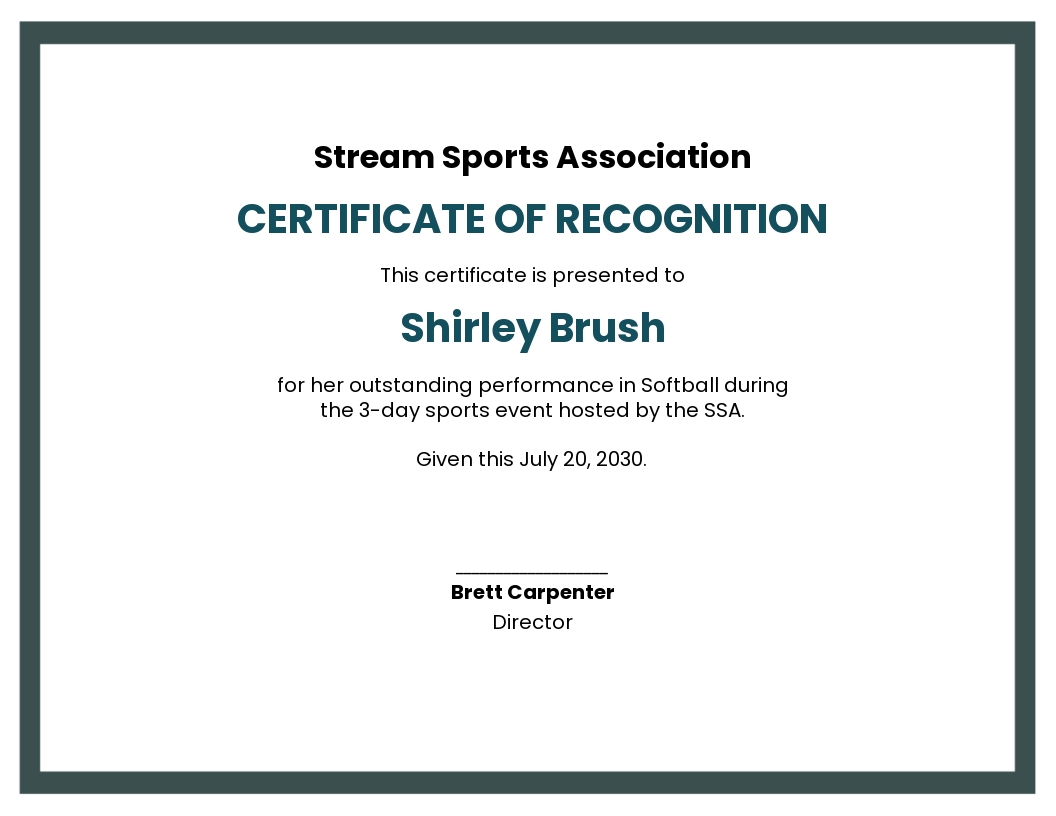 Stream Sports Association

CERTIFICATE OF RECOGNITION

This certificate is presented to

Shirley Brush

for her outstanding performance in Softball during the 3-day sports event hosted by the SSA.

Given this July 20, 2030.

Brett Carpenter
Director